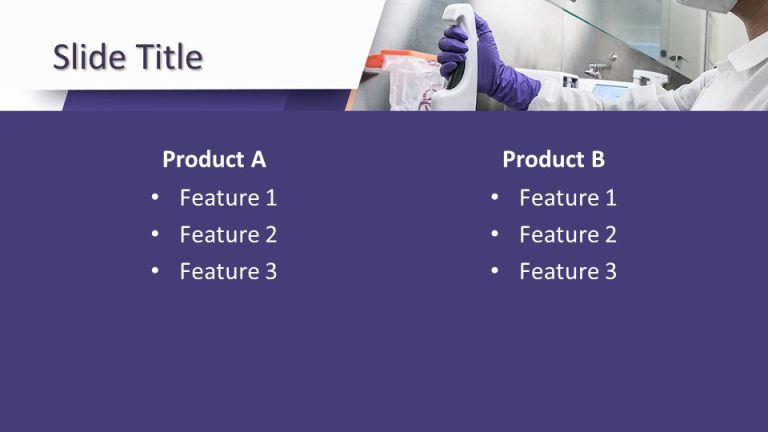 Slide Title

Product A
• Feature 1
• Feature 2
• Feature 3

Product B
• Feature 1
• Feature 2
• Feature 3